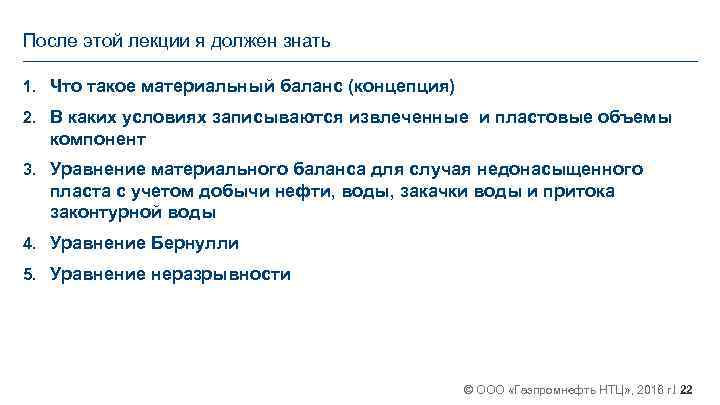 После этой лекции я должен знать

1. Что такое материальный баланс (концепция)
2. В каких условиях записываются извлеченные и пластовые объемы компонент
3. Уравнение материального баланса для случая недонасыщенного пласта с учетом добычи нефти, воды, закачки воды и притока законтурной воды
4. Уравнение Бернулли
5. Уравнение неразрывности

© ООО «Газпромнефть НТЦ», 2018 г.| 22